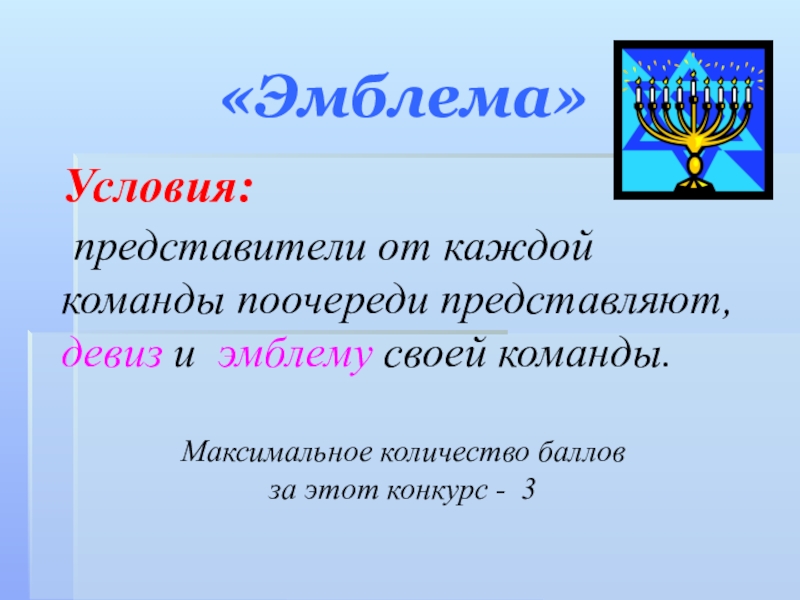 «Эмблема»

Условия:

представители от каждой команды поочереди представляют, девиз и эмблему своей команды.

Максимальное количество баллов за этот конкурс - 3